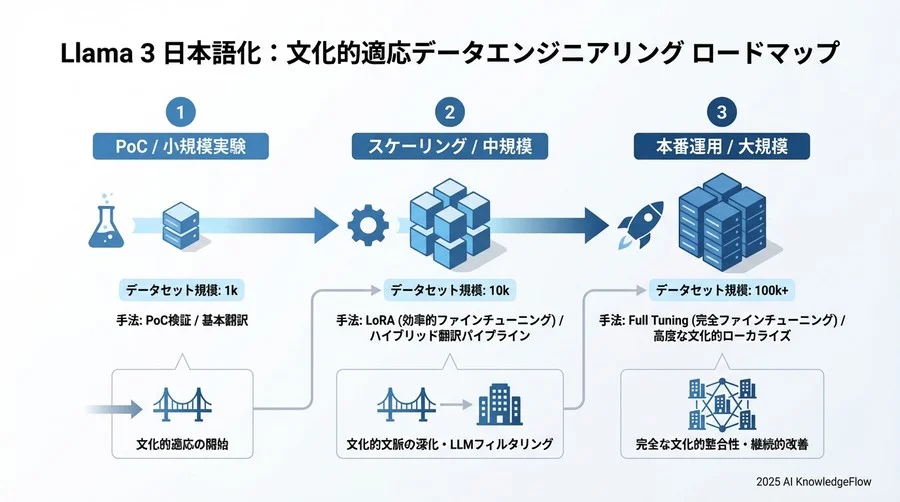 Llama 3 日本語化：文化的適応データエンジニアリング ロードマップ

1
PoC / 小規模実験

データセット規模: 1k

手法: PoC検証 / 基本翻訳

文化的適応の開始

2
スケーリング / 中規模

データセット規模: 10k

手法: LoRA (効率的ファインチューニング) / ハイブリッド翻訳パイプライン

文化的文脈の深化・LLMフィルタリング

3
本番運用 / 大規模

データセット規模: 100k+

手法: Full Tuning (完全ファインチューニング) / 高度な文化的ローカライズ

完全な文化的整合性・継続的改善

2025 AI KnowledgeFlow